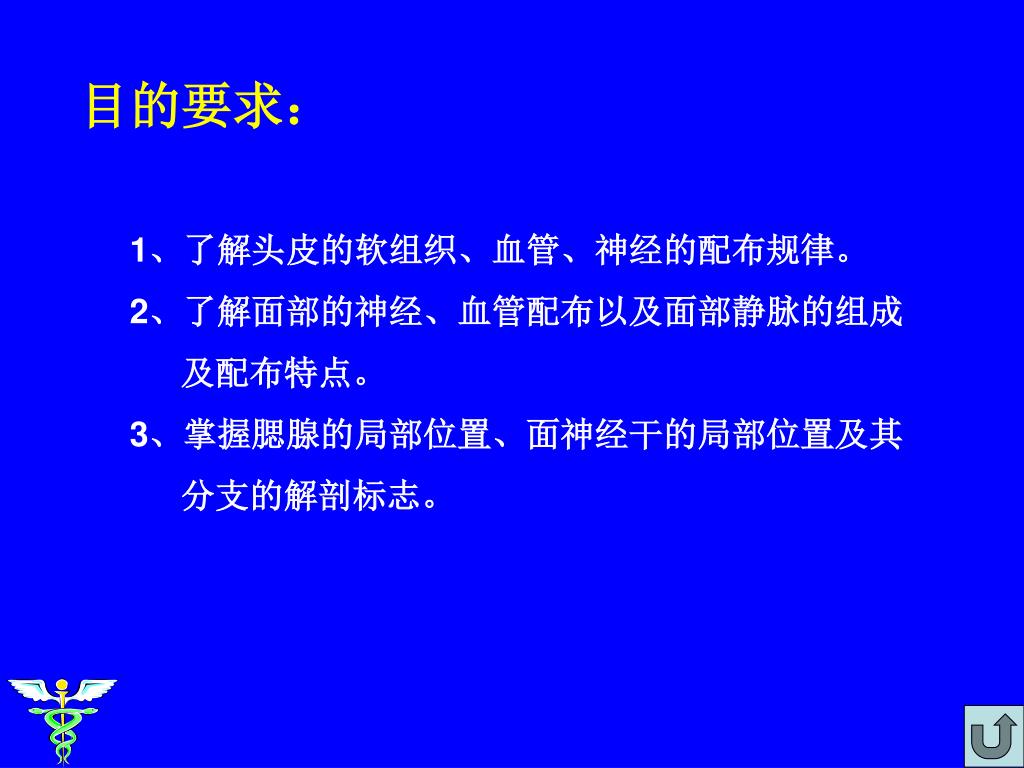 目的要求：

1、了解头皮的软组织、血管、神经的配布规律。

2、了解面部的神经、血管配布以及面部静脉的组成及配布特点。

3、掌握腮腺的局部位置、面神经干的局部位置及其分支的解剖标志。